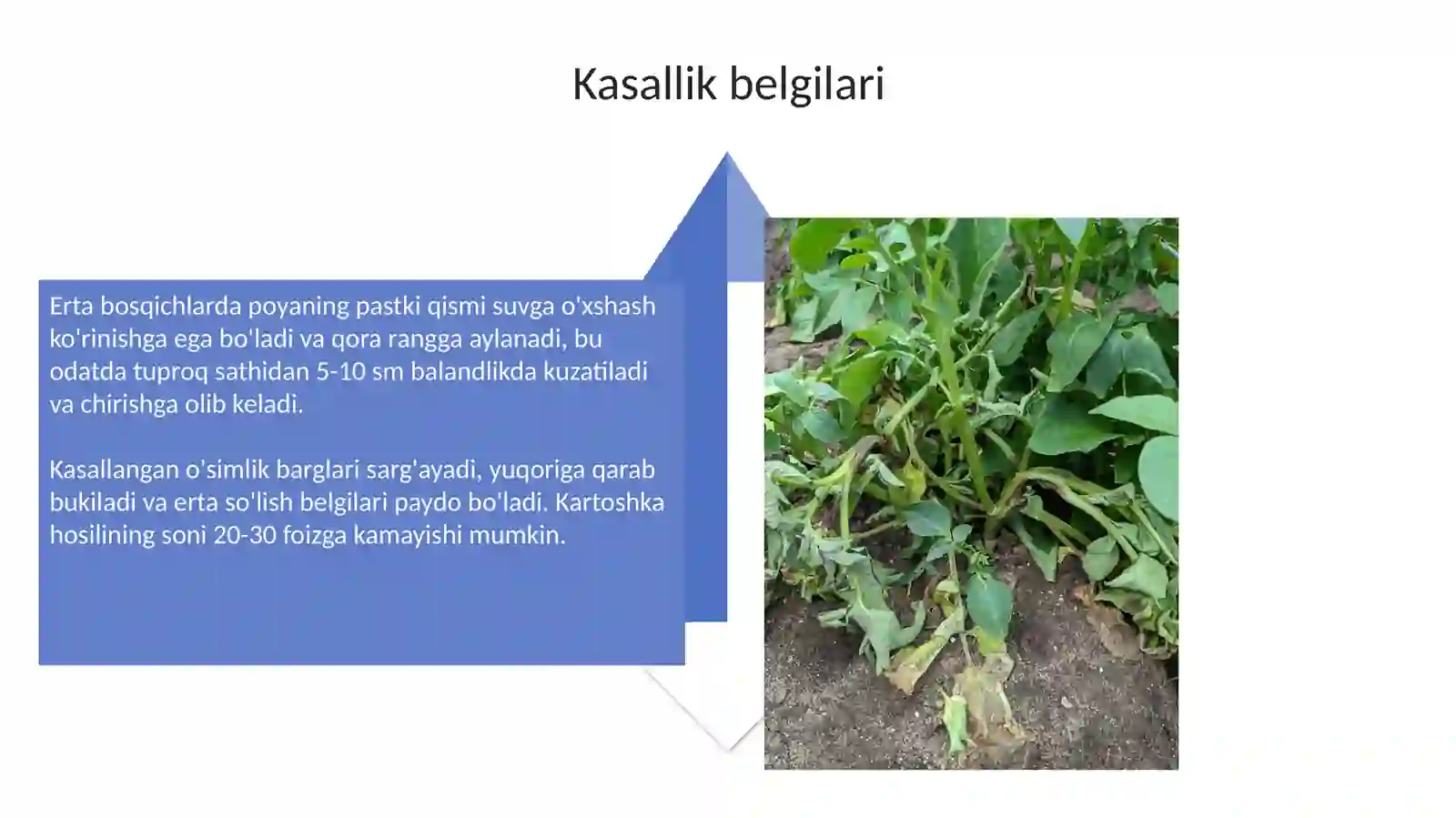 Kasallik belgilari

Erta bosqichlarda poyaning pastki qismi suvga o'xshash ko'rinishga ega bo'ladi va qora rangga aylanadi, bu odatda tuproq sathidan 5-10 sm balandlikda kuzatiladi va chirishga olib keladi.

Kasallangan o'simlik barglari sarg'ayadi, yuqoriga qarab bukiladi va erta so'lish belgilari paydo bo'ladi. Kartoshka hosilining soni 20-30 foizga kamayishi mumkin.